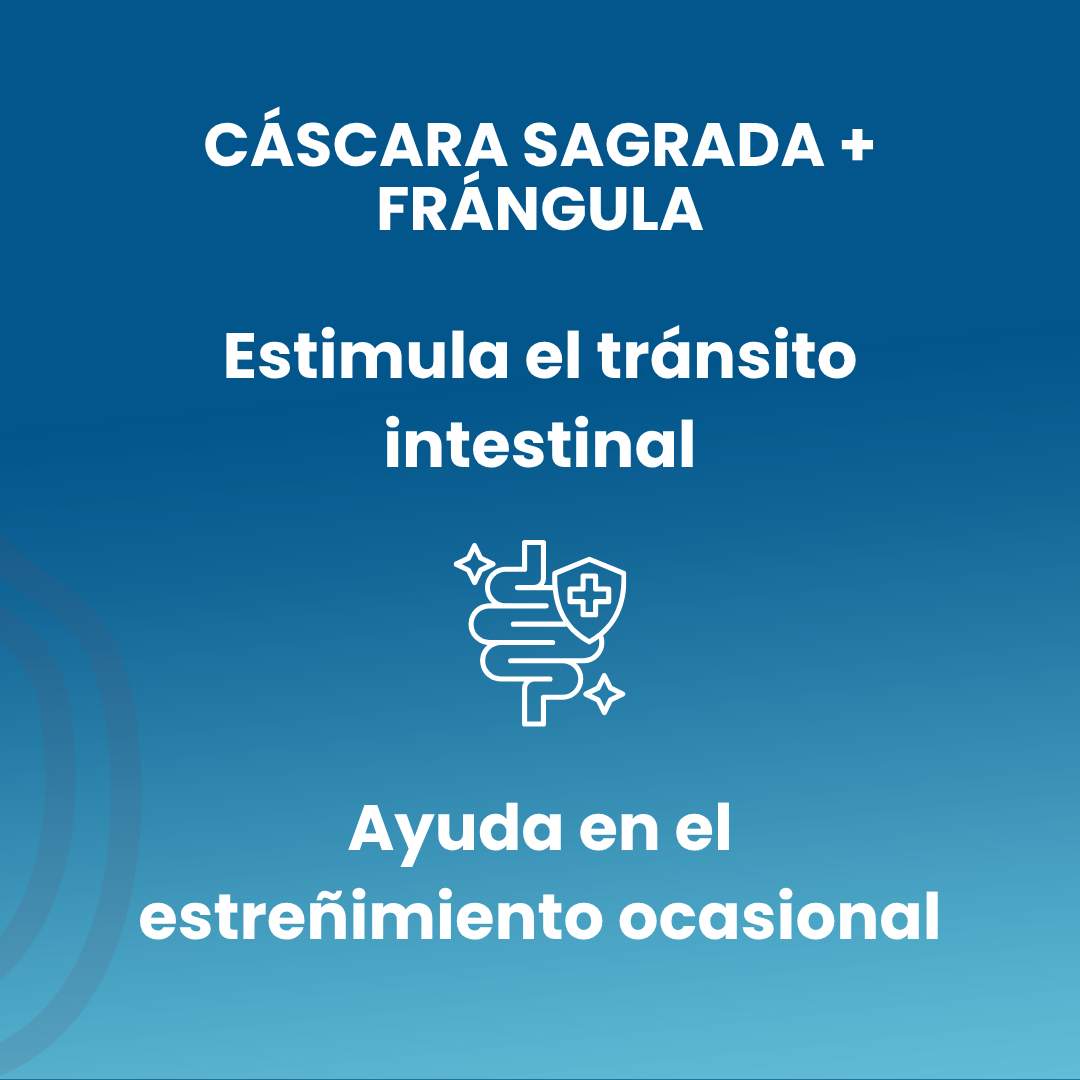 CÁSCARA SAGRADA + FRÁNGULA

Estimula el tránsito intestinal

Ayuda en el estreñimiento ocasional